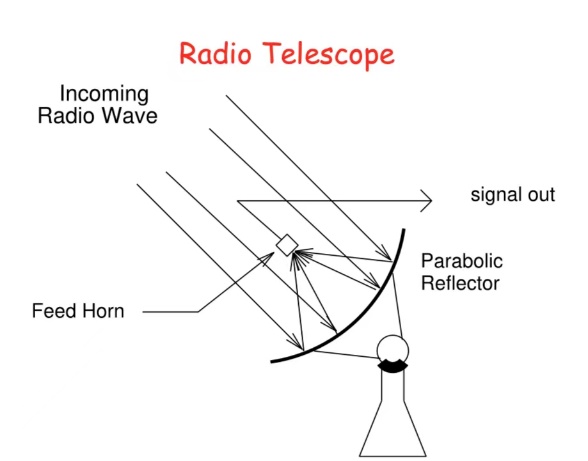 Radio Telescope

Incoming Radio Wave

signal out

Parabolic Reflector

Feed Horn